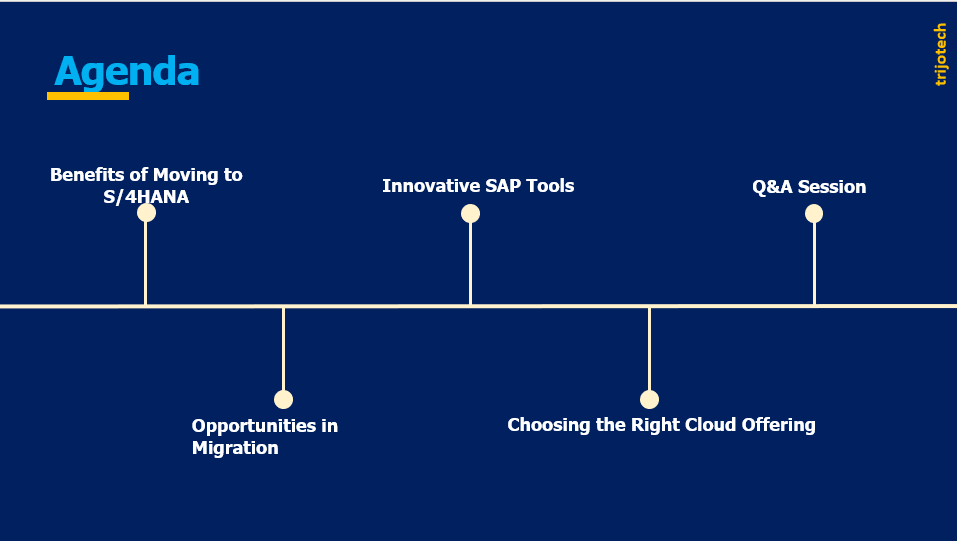 Agenda

trijotech

Benefits of Moving to S/4HANA

Opportunities in Migration

Innovative SAP Tools

Choosing the Right Cloud Offering

Q&A Session